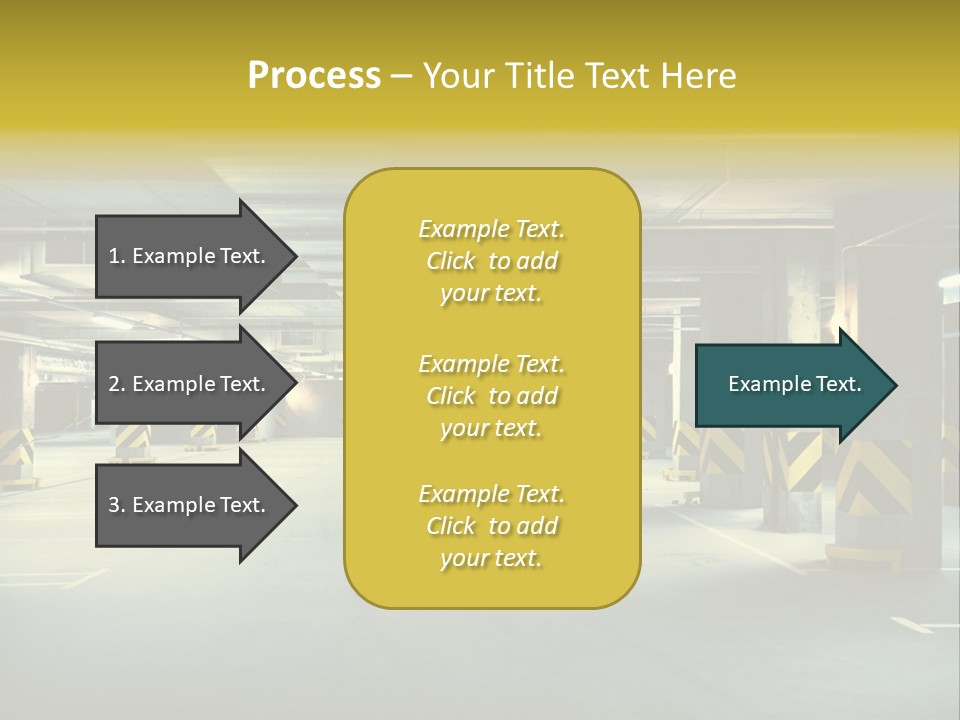 Process – Your Title Text Here

1. Example Text.

2. Example Text.

3. Example Text.

Example Text. Click to add your text.

Example Text. Click to add your text.

Example Text. Click to add your text.

Example Text.